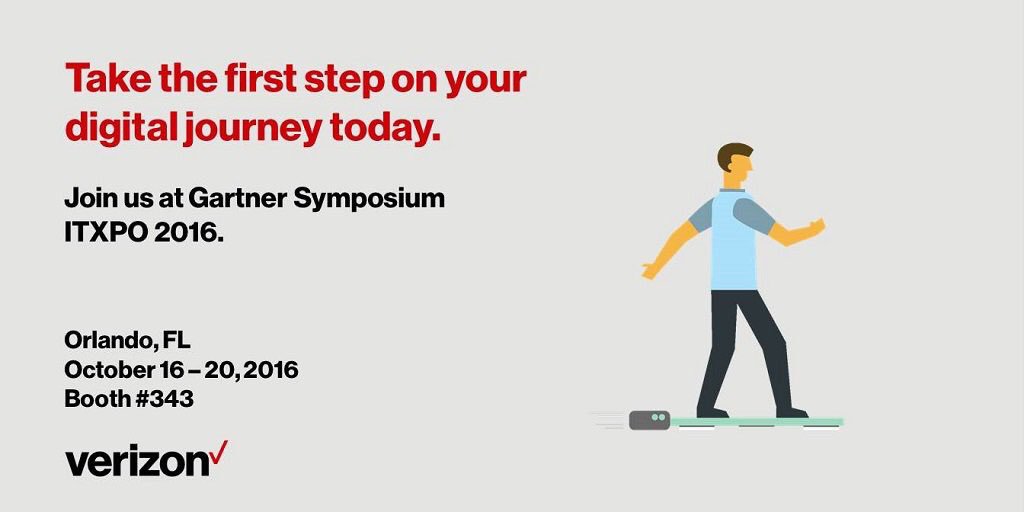 Take the first step on your digital journey today.

Join us at Gartner Symposium ITXPO 2016.

Orlando, FL
October 16 – 20, 2016
Booth #343

verizon✓